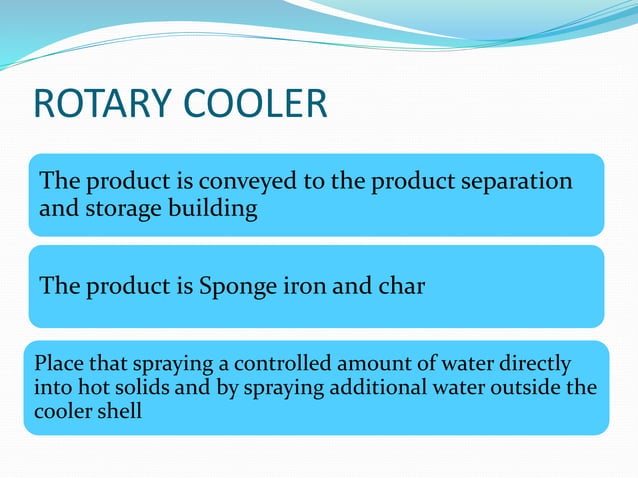 ROTARY COOLER

The product is conveyed to the product separation and storage building

The product is Sponge iron and char

Place that spraying a controlled amount of water directly into hot solids and by spraying additional water outside the cooler shell